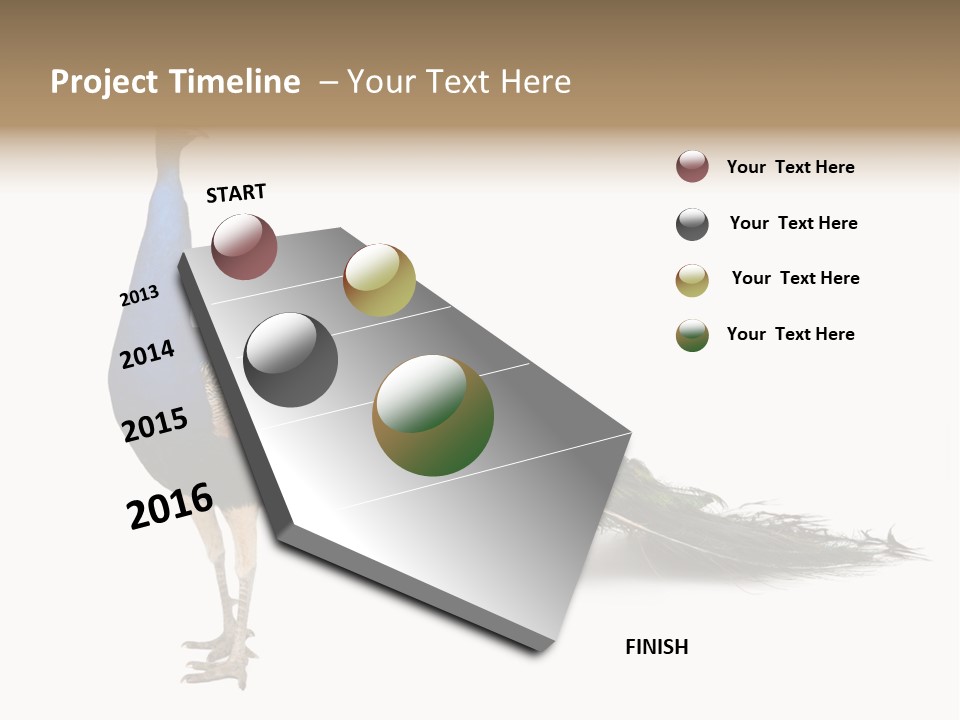 Project Timeline – Your Text Here

START

2013

2014

2015

2016

FINISH

Your Text Here

Your Text Here

Your Text Here

Your Text Here